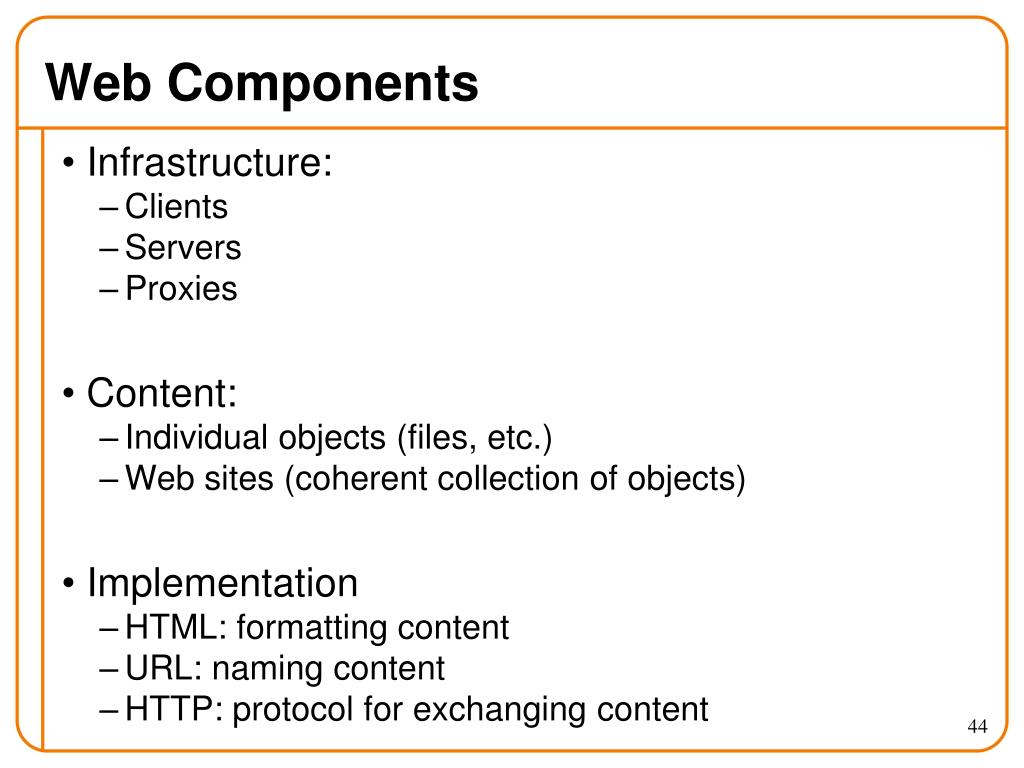 Web Components

• Infrastructure:
– Clients
– Servers
– Proxies

• Content:
– Individual objects (files, etc.)
– Web sites (coherent collection of objects)

• Implementation
– HTML: formatting content
– URL: naming content
– HTTP: protocol for exchanging content

44